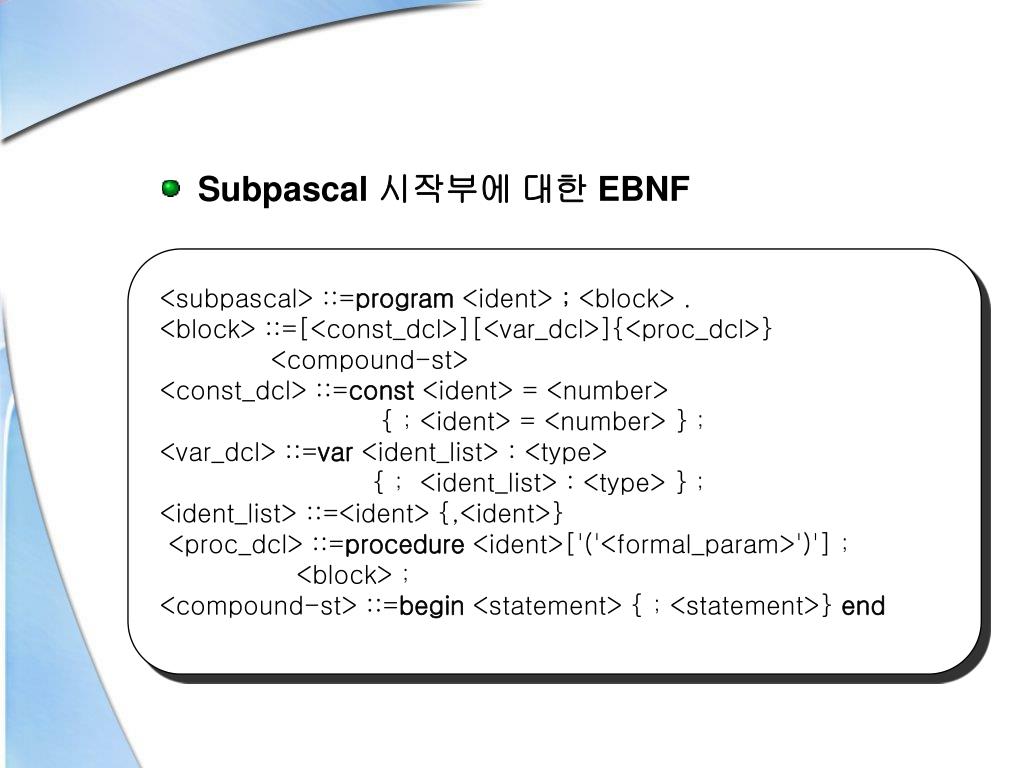 Subpascal 시작부에 대한 EBNF

<subpascal> ::=program <ident> ; <block> .
<block> ::=[<const_dcl>][<var_dcl>]{<proc_dcl>}
<compound-st>
<const_dcl> ::=const <ident> = <number>
{ ; <ident> = <number> } ;
<var_dcl> ::=var <ident_list> : <type>
{ ; <ident_list> : <type> } ;
<ident_list> ::=<ident> {,<ident>}
<proc_dcl> ::=procedure <ident>['('<formal_param>')'] ;
<block> ;
<compound-st> ::=begin <statement> { ; <statement>} end